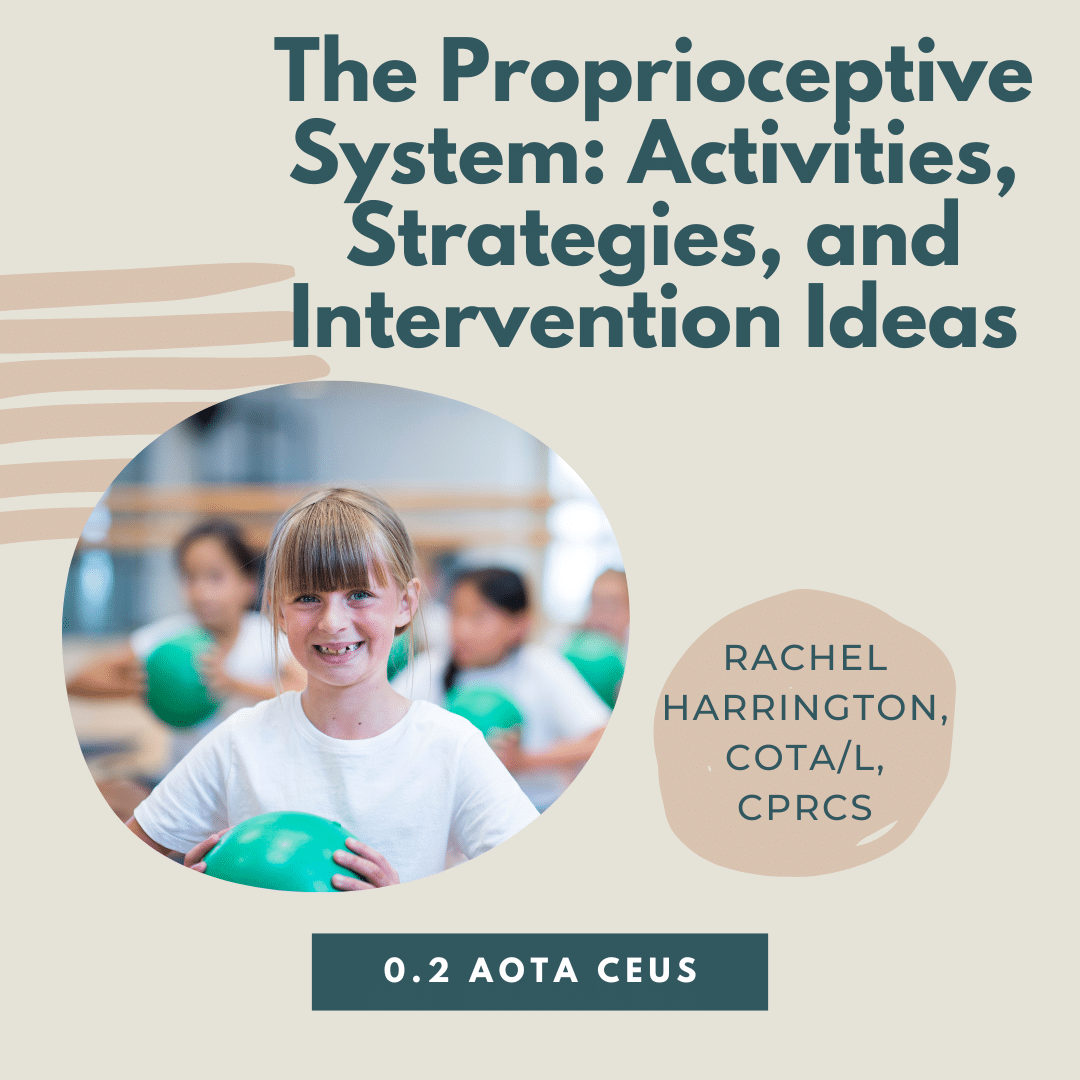 The Proprioceptive System: Activities, Strategies, and Intervention Ideas

RACHEL HARRINGTON, COTA/L, CPRCS

0.2 AOTA CEUS